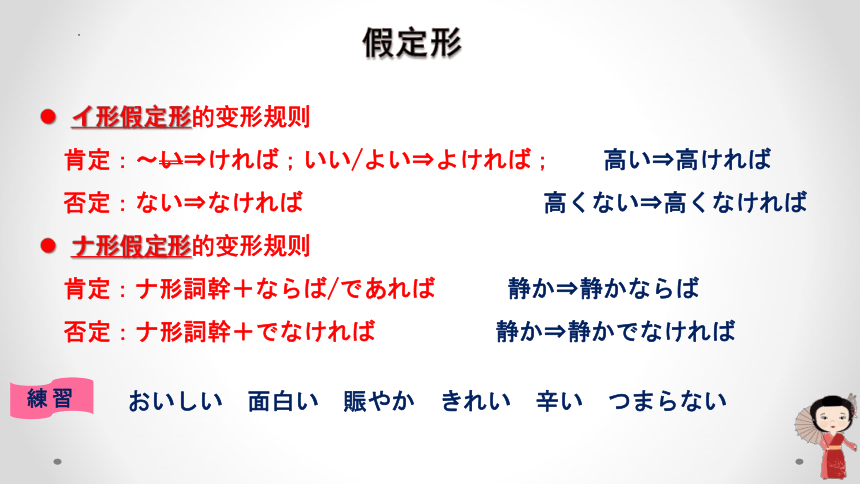 假定形

● イ形假定形的变形规则

肯定：～い⇒ければ；いい/よい⇒よければ；　　高い⇒高ければ

否定：ない⇒なければ　　高くない⇒高くなければ

● ナ形假定形的变形规则

肯定：ナ形詞幹＋ならば/であれば　　静か⇒静かならば

否定：ナ形詞幹＋でなければ　　静か⇒静かでなければ

練習　おいしい　面白い　賑やか　きれい　辛い　つまらない